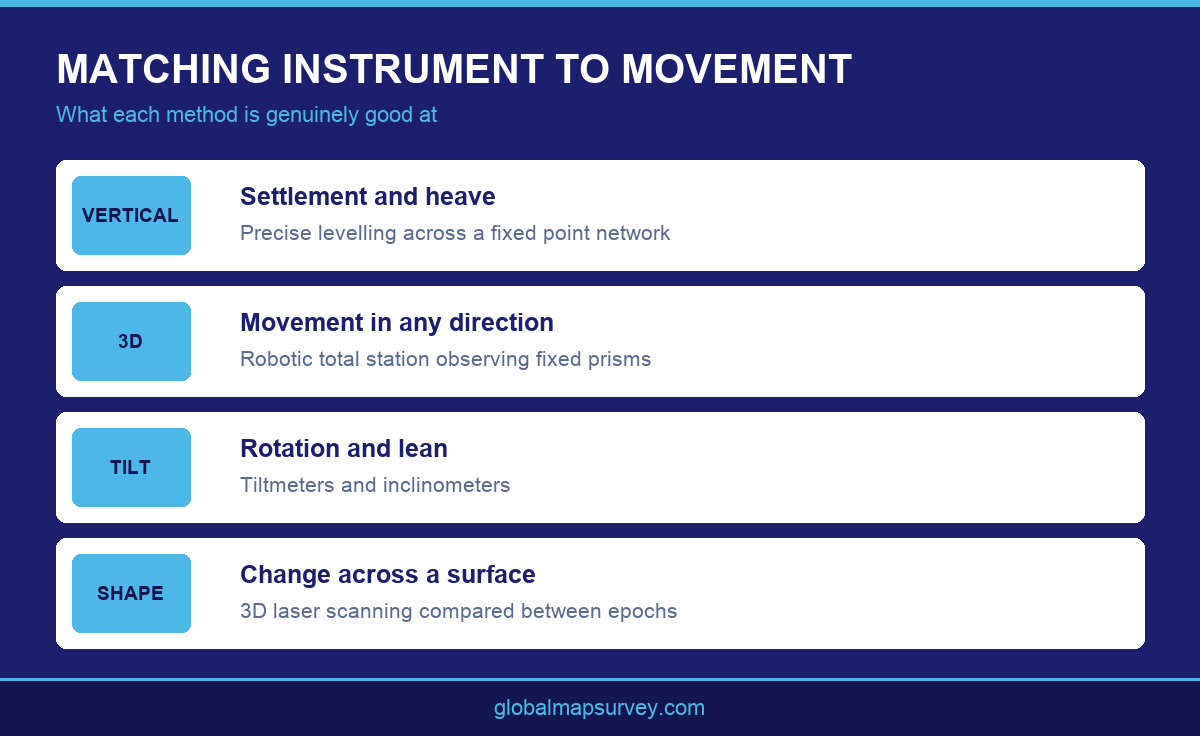 MATCHING INSTRUMENT TO MOVEMENT

What each method is genuinely good at

VERTICAL

Settlement and heave

Precise levelling across a fixed point network

3D

Movement in any direction

Robotic total station observing fixed prisms

TILT

Rotation and lean

Tiltmeters and inclinometers

SHAPE

Change across a surface

3D laser scanning compared between epochs

globalmapsurvey.com